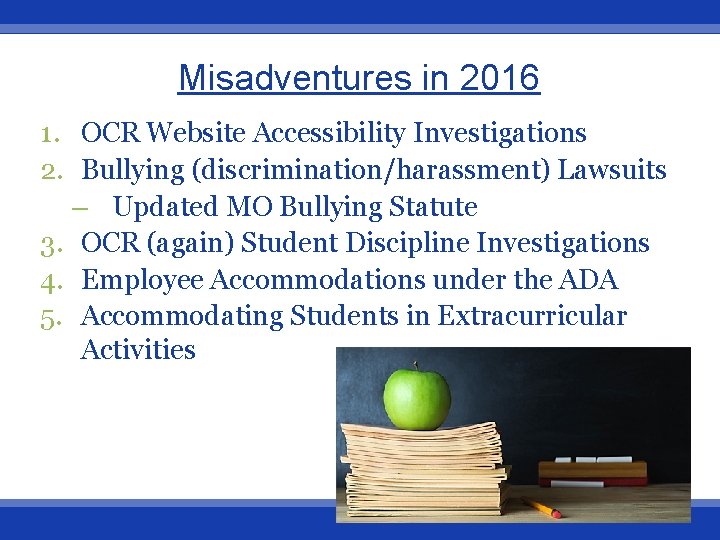 Misadventures in 2016

1. OCR Website Accessibility Investigations
2. Bullying (discrimination/harassment) Lawsuits
   – Updated MO Bullying Statute
3. OCR (again) Student Discipline Investigations
4. Employee Accommodations under the ADA
5. Accommodating Students in Extracurricular Activities